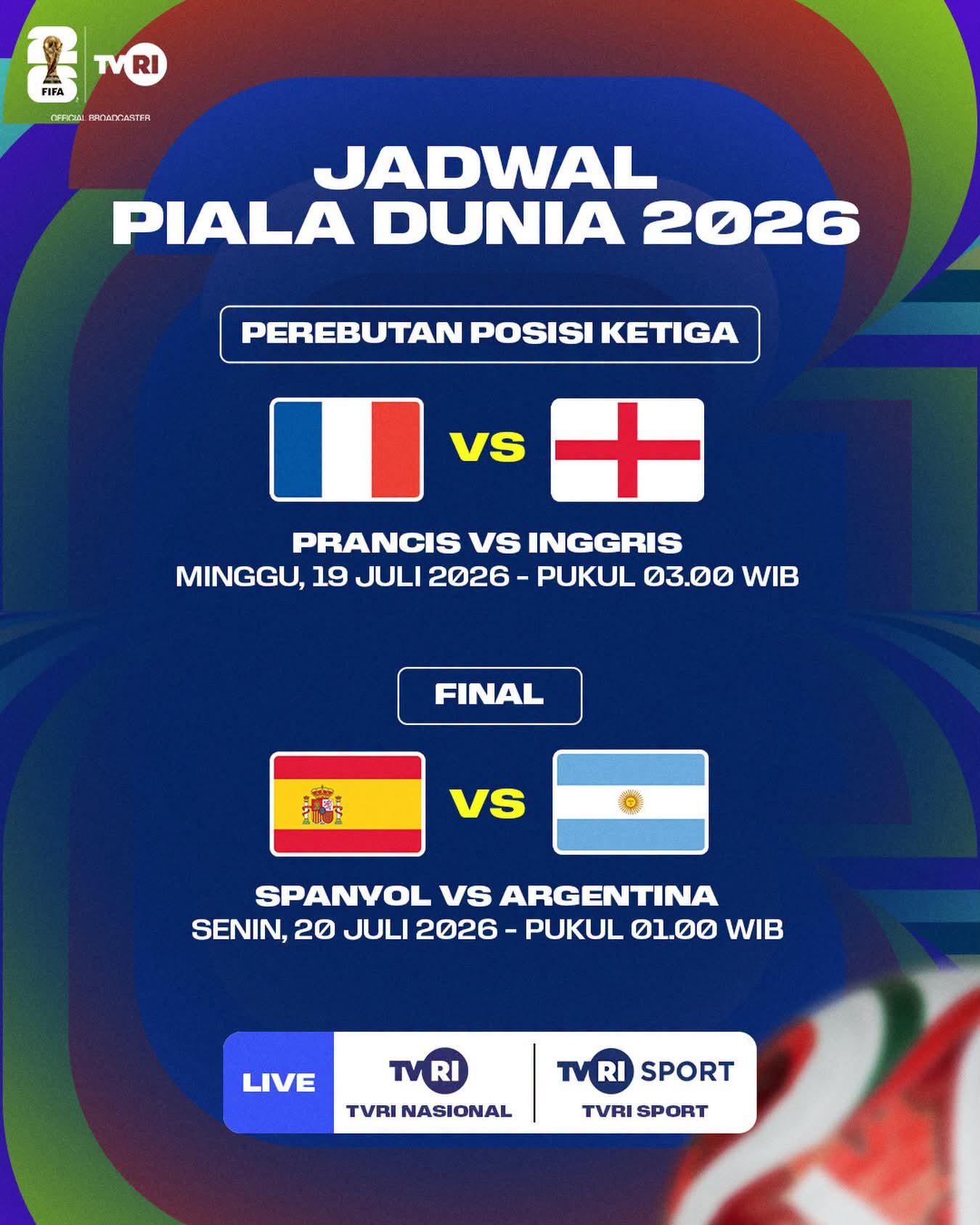 FIFA
TVRI
OFFICIAL BROADCASTER

JADWAL
PIALA DUNIA 2026

PEREBUTAN POSISI KETIGA

VS

PRANCIS VS INGGRIS
MINGGU, 19 JULI 2026 - PUKUL 03.00 WIB

FINAL

VS

SPANYOL VS ARGENTINA
SENIN, 20 JULI 2026 - PUKUL 01.00 WIB

LIVE
TVRI
TVRI NASIONAL
TVRI SPORT
TVRI SPORT